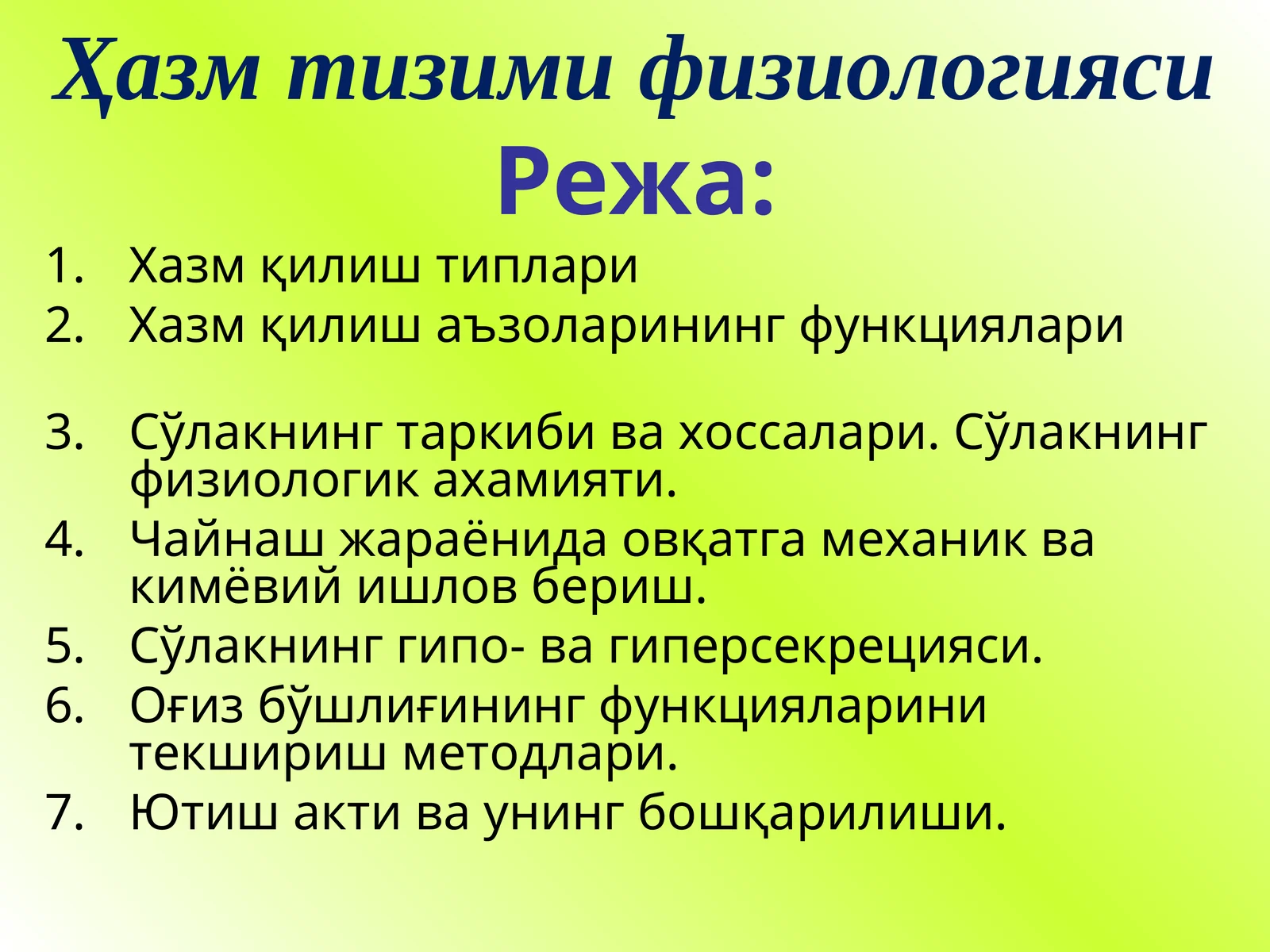 Ҳазм тизими физиологияси

Режа:

1. Хазм қилиш типлари
2. Хазм қилиш аъзоларининг функциялари

3. Сўлакнинг таркиби ва хоссалари. Сўлакнинг физиологик ахамияти.
4. Чайнаш жараёнида овқатга механик ва кимёвий ишлов бериш.
5. Сўлакнинг гипо- ва гиперсекрецияси.
6. Оғиз бўшлиғининг функцияларини текшириш методлари.
7. Ютиш акти ва унинг бошқарилиши.